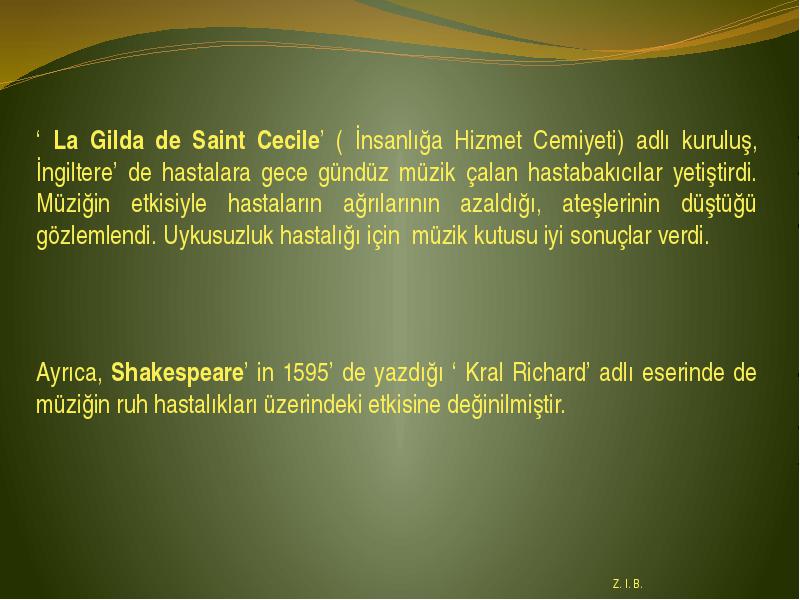 ‘ La Gilda de Saint Cecile’ ( İnsanlığa Hizmet Cemiyeti) adlı kuruluş, İngiltere’ de hastalara gece gündüz müzik çalan hastabakıcılar yetiştirdi. Müziğin etkisiyle hastaların ağrılarının azaldığı, ateşlerinin düştüğü gözlemlendi. Uykusuzluk hastalığı için müzik kutusu iyi sonuçlar verdi.

Ayrıca, Shakespeare’ in 1595’ de yazdığı ‘ Kral Richard’ adlı eserinde de müziğin ruh hastalıkları üzerindeki etkisine değinilmiştir.

Z. I. B.